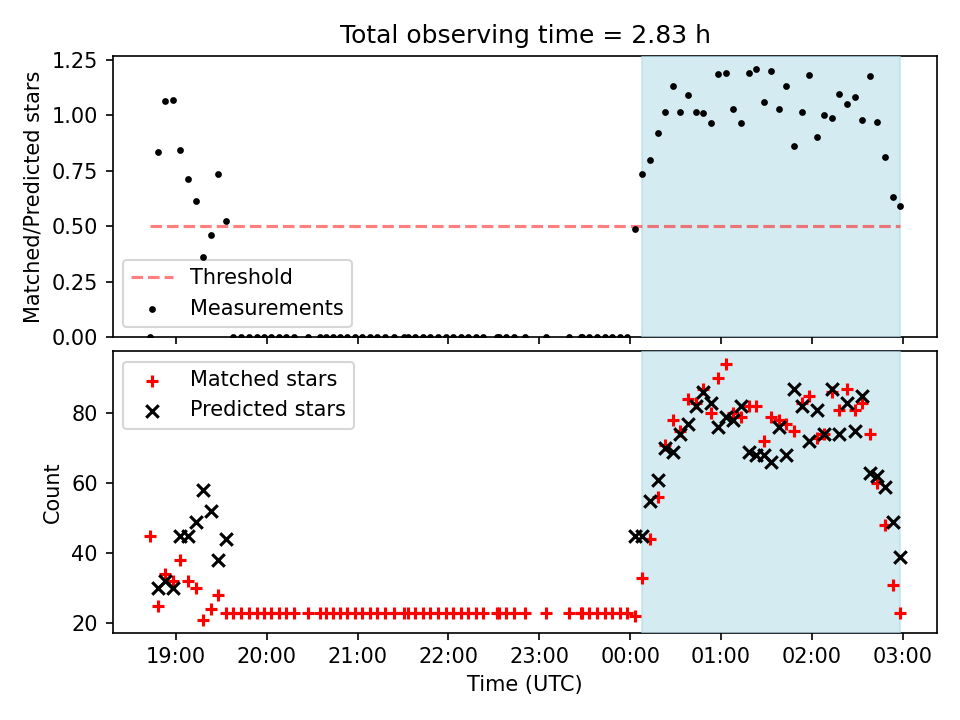 Total observing time = 2.83 h

Matched/Predicted stars

1.25
1.00
0.75
0.50
0.25
0.00

Threshold
Measurements

Matched stars
Predicted stars

Count

80
60
40
20

19:00 20:00 21:00 22:00 23:00 00:00 01:00 02:00 03:00

Time (UTC)